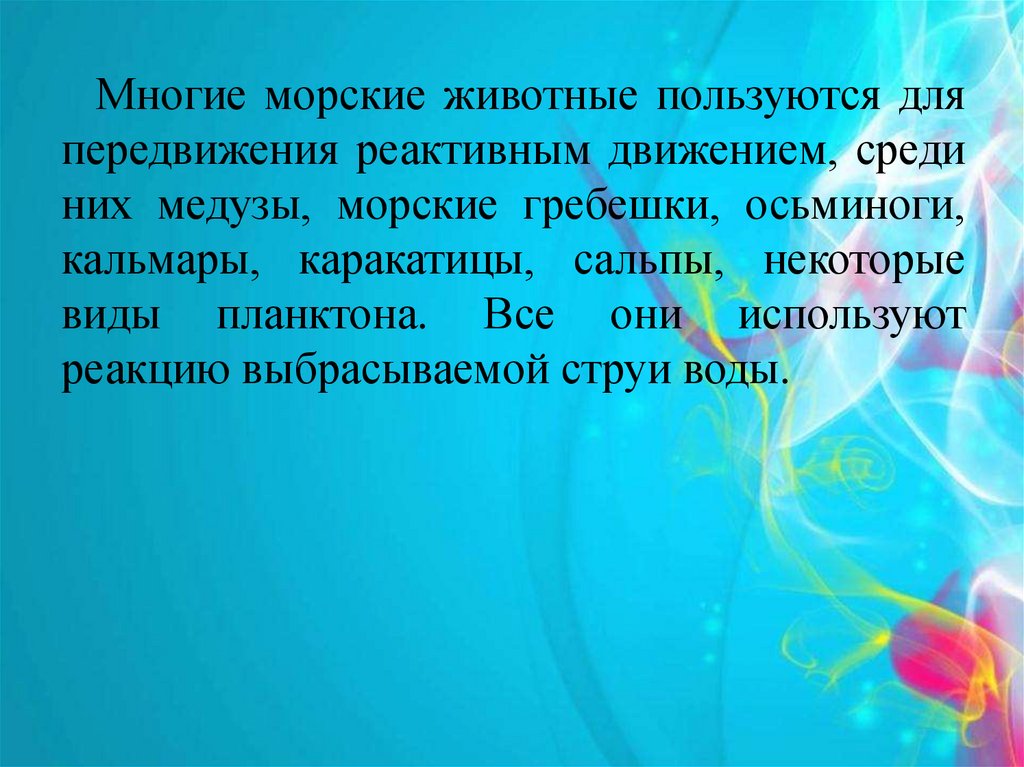 Многие морские животные пользуются для передвижения реактивным движением, среди них медузы, морские гребешки, осьминоги, кальмары, каракатицы, сальпы, некоторые виды планктона. Все они используют реакцию выбрасываемой струи воды.